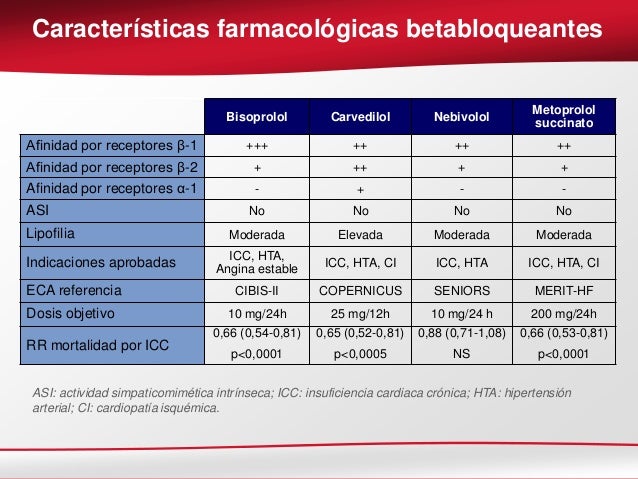 Características farmacológicas betabloqueantes

| | Bisoprolol | Carvedilol | Nebivolol | Metoprolol succinato |
|---|---|---|---|---|
| Afinidad por receptores β-1 | +++ | ++ | ++ | ++ |
| Afinidad por receptores β-2 | + | ++ | + | + |
| Afinidad por receptores α-1 | - | + | - | - |
| ASI | No | No | No | No |
| Lipofilia | Moderada | Elevada | Moderada | Moderada |
| Indicaciones aprobadas | ICC, HTA, Angina estable | ICC, HTA, CI | ICC, HTA | ICC, HTA, CI |
| ECA referencia | CIBIS-II | COPERNICUS | SENIORS | MERIT-HF |
| Dosis objetivo | 10 mg/24h | 25 mg/12h | 10 mg/24 h | 200 mg/24h |
| RR mortalidad por ICC | 0,66 (0,54-0,81) p<0,0001 | 0,65 (0,52-0,81) p<0,0005 | 0,88 (0,71-1,08) NS | 0,66 (0,53-0,81) p<0,0001 |

ASI: actividad simpaticomimética intrínseca; ICC: insuficiencia cardiaca crónica; HTA: hipertensión arterial; CI: cardiopatía isquémica.